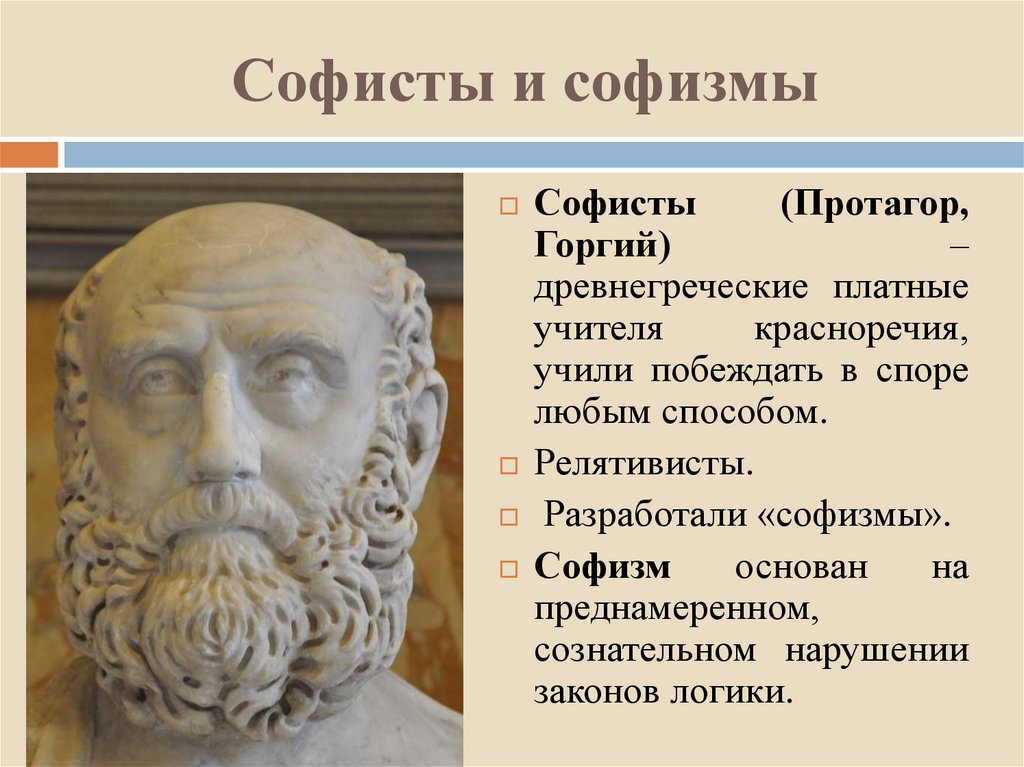 Софисты и софизмы

Софисты (Протагор, Горгий) – древнегреческие платные учителя красноречия, учили побеждать в споре любым способом.

Релятивисты.

Разработали «софизмы».

Софизм основан на преднамеренном, сознательном нарушении законов логики.